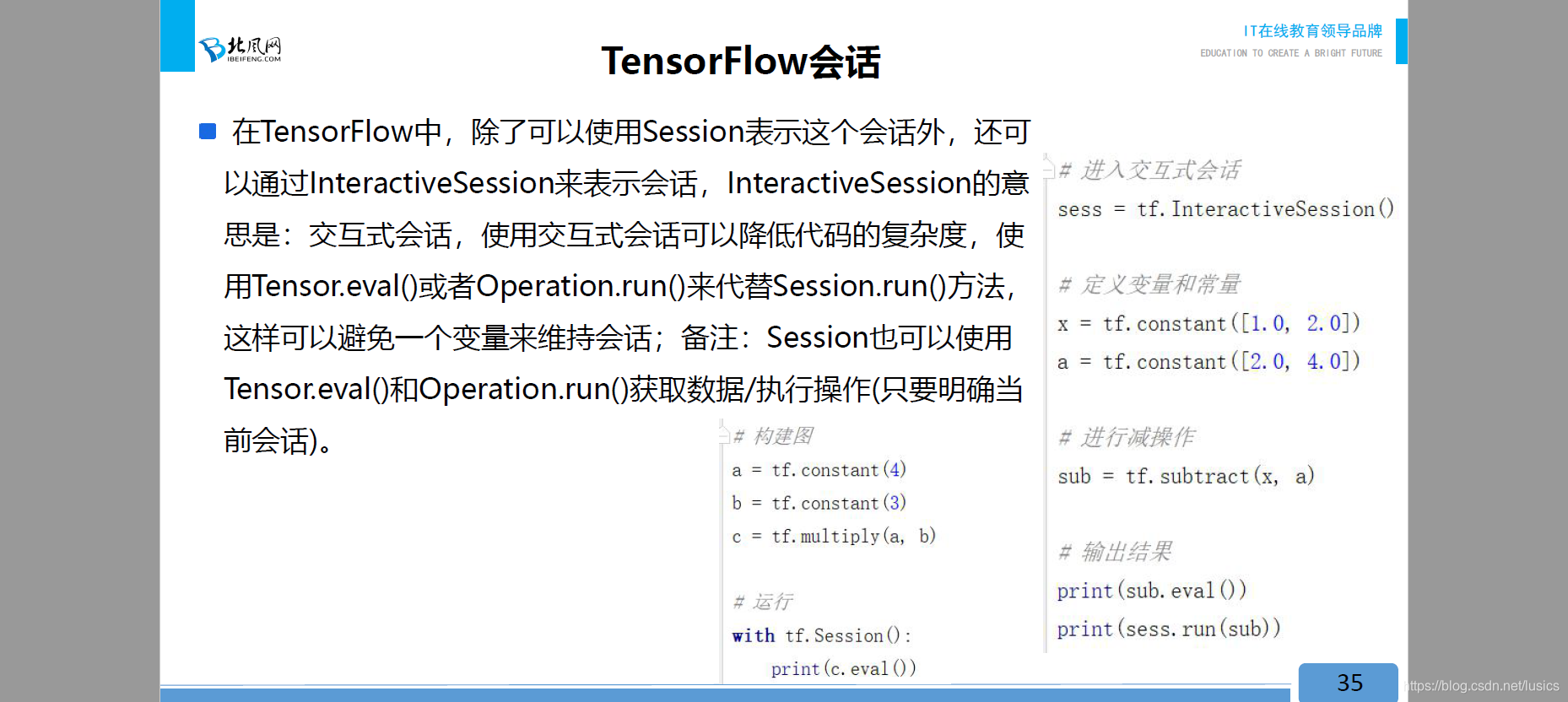 北风网
IBEIFENG.COM

TensorFlow会话

IT在线教育领导品牌
EDUCATION TO CREATE A BRIGHT FUTURE

在TensorFlow中，除了可以使用Session表示这个会话外，还可以通过InteractiveSession来表示会话，InteractiveSession的意思是：交互式会话，使用交互式会话可以降低代码的复杂度，使用Tensor.eval()或者Operation.run()来代替Session.run()方法，这样可以避免一个变量来维持会话；备注：Session也可以使用Tensor.eval()和Operation.run()获取数据/执行操作(只要明确当前会话)。

# 构建图
a = tf.constant(4)
b = tf.constant(3)
c = tf.multiply(a, b)

# 运行
with tf.Session():
    print(c.eval())

# 进入交互式会话
sess = tf.InteractiveSession()

# 定义变量和常量
x = tf.constant([1.0, 2.0])
a = tf.constant([2.0, 4.0])

# 进行减操作
sub = tf.subtract(x, a)

# 输出结果
print(sub.eval())
print(sess.run(sub))

35

https://blog.csdn.net/lusics